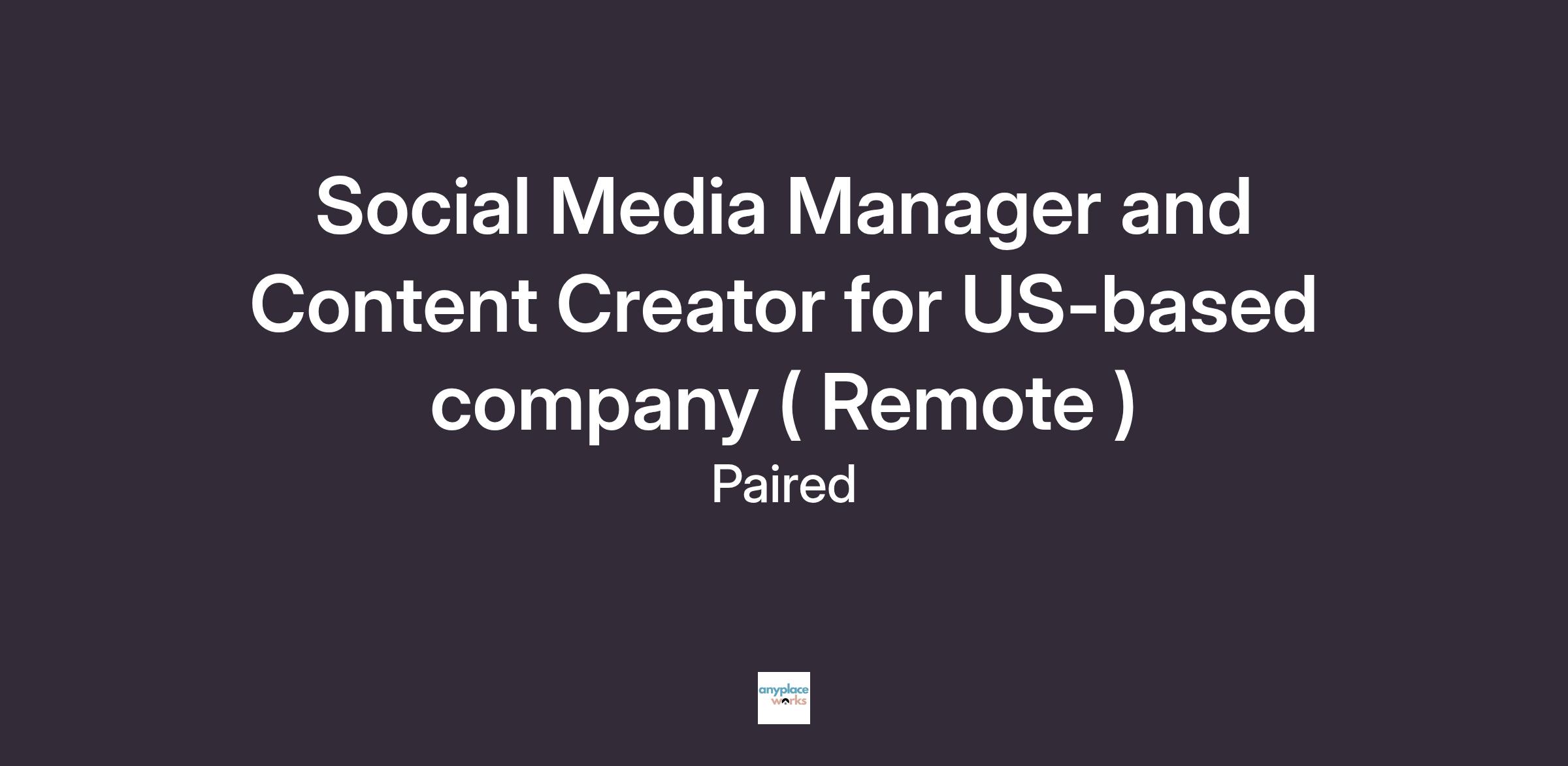 Social Media Manager and Content Creator for US-based company ( Remote )

Paired

anyplace works